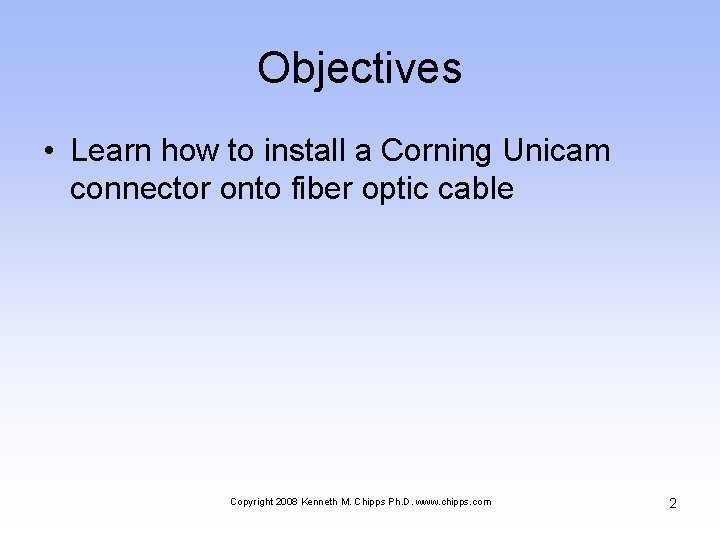 Objectives

• Learn how to install a Corning Unicam connector onto fiber optic cable

Copyright 2008 Kenneth M. Chipps Ph.D. www.chipps.com

2